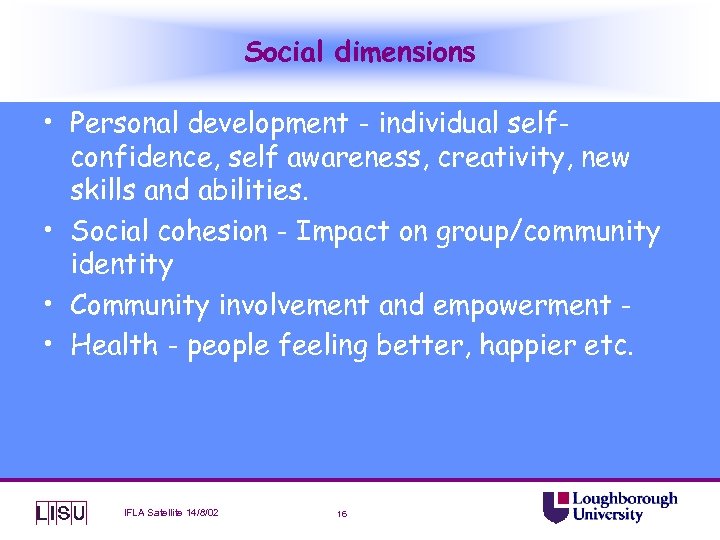 Social dimensions

• Personal development - individual self-confidence, self awareness, creativity, new skills and abilities.
• Social cohesion - Impact on group/community identity
• Community involvement and empowerment -
• Health - people feeling better, happier etc.

LISU

IFLA Satellite 14/8/02

16

Loughborough University